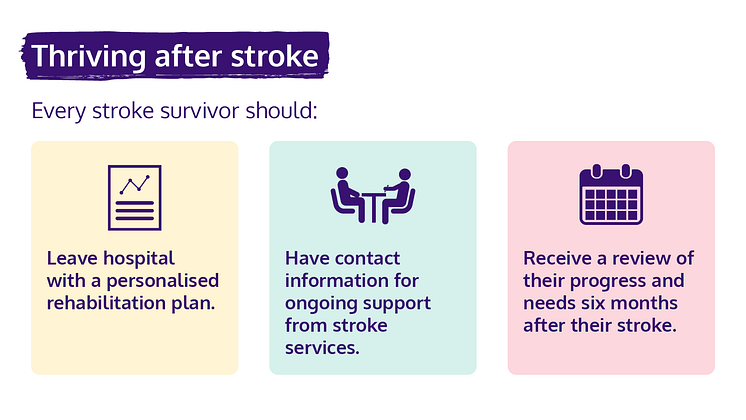 Thriving after stroke

Every stroke survivor should:

Leave hospital with a personalised rehabilitation plan.

Have contact information for ongoing support from stroke services.

Receive a review of their progress and needs six months after their stroke.